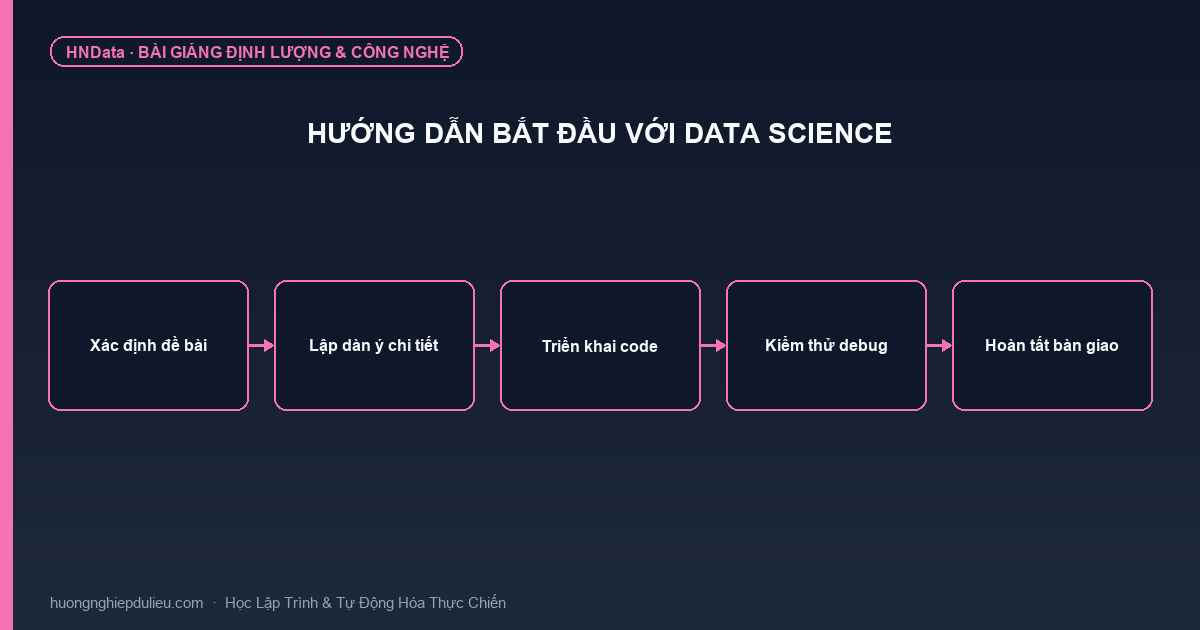 HNData · BÀI GIẢNG ĐỊNH LƯỢNG & CÔNG NGHỆ

HƯỚNG DẪN BẮT ĐẦU VỚI DATA SCIENCE

Xác định đề bài

Lập dàn ý chi tiết

Triển khai code

Kiểm thử debug

Hoàn tất bàn giao

huongnghiepdulieu.com · Học Lập Trình & Tự Động Hóa Thực Chiến